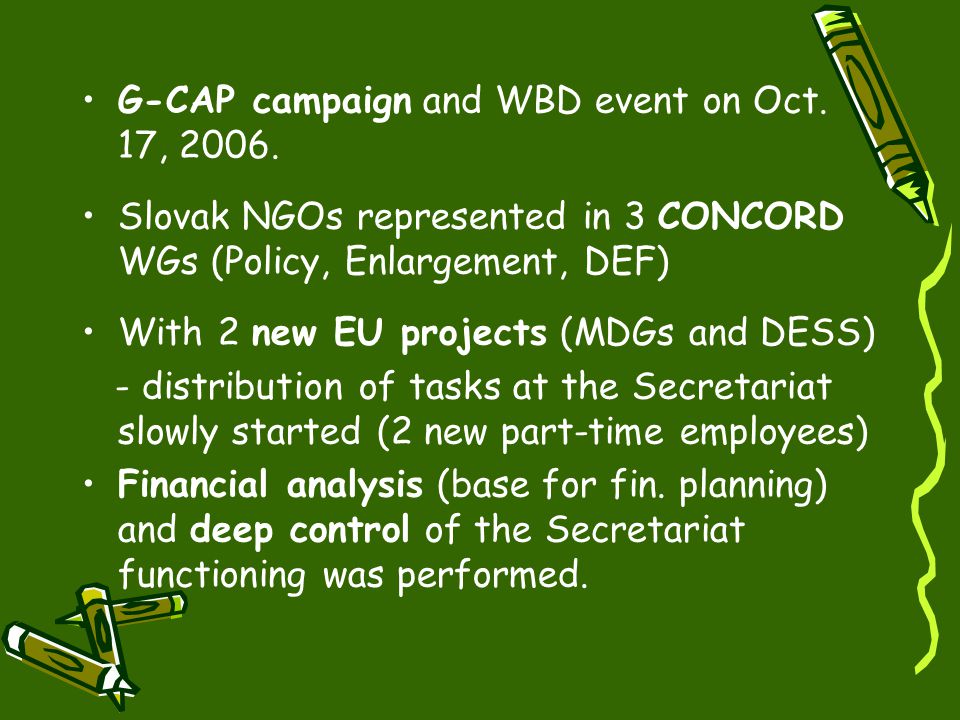 • G-CAP campaign and WBD event on Oct. 17, 2006.

• Slovak NGOs represented in 3 CONCORD WGs (Policy, Enlargement, DEF)

• With 2 new EU projects (MDGs and DESS)

- distribution of tasks at the Secretariat slowly started (2 new part-time employees)

• Financial analysis (base for fin. planning) and deep control of the Secretariat functioning was performed.